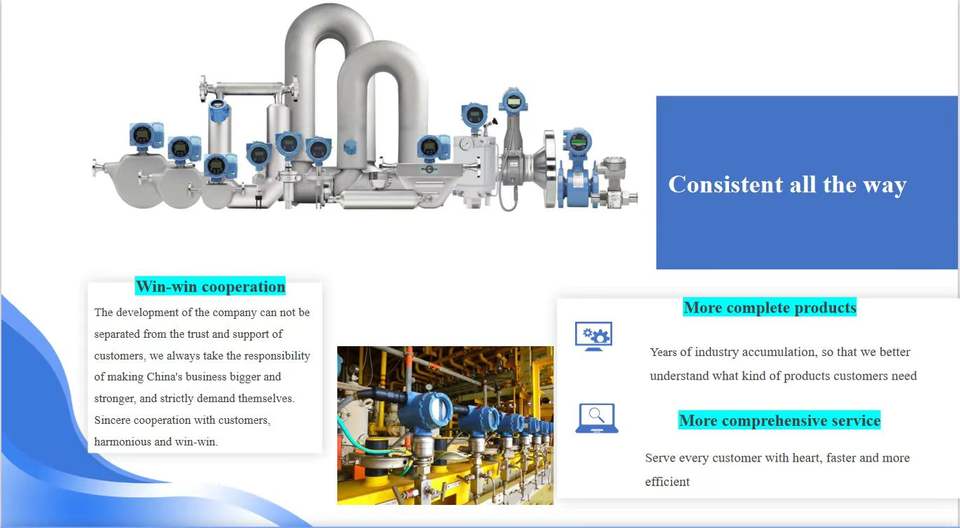 Consistent all the way

Win-win cooperation

The development of the company can not be separated from the trust and support of customers, we always take the responsibility of making China's business bigger and stronger, and strictly demand themselves. Sincere cooperation with customers, harmonious and win-win.

More complete products

Years of industry accumulation, so that we better understand what kind of products customers need

More comprehensive service

Serve every customer with heart, faster and more efficient